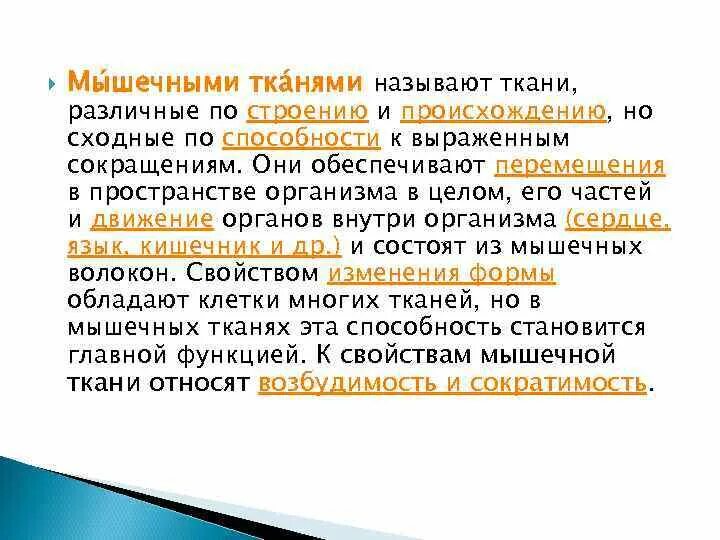 Мы́шечными тка́нями называют ткани, различные по строению и происхождению, но сходные по способности к выраженным сокращениям. Они обеспечивают перемещения в пространстве организма в целом, его частей и движение органов внутри организма (сердце, язык, кишечник и др.) и состоят из мышечных волокон. Свойством изменения формы обладают клетки многих тканей, но в мышечных тканях эта способность становится главной функцией. К свойствам мышечной ткани относят возбудимость и сократимость.